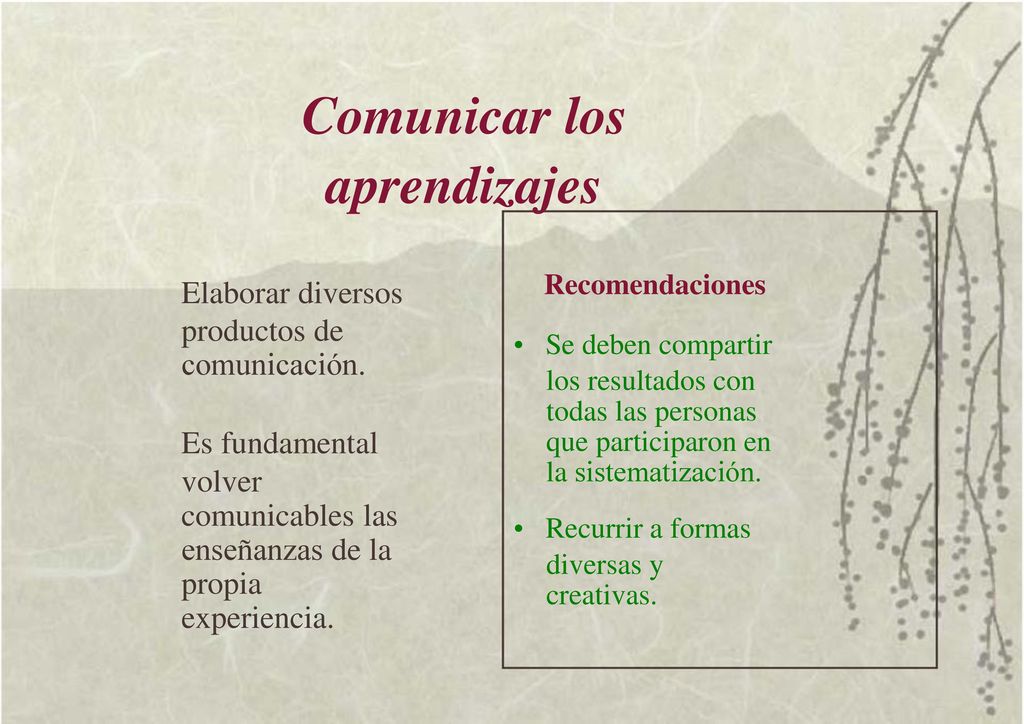 Comunicar los aprendizajes

Elaborar diversos productos de comunicación.

Es fundamental volver comunicables las enseñanzas de la propia experiencia.

Recomendaciones

• Se deben compartir los resultados con todas las personas que participaron en la sistematización.

• Recurrir a formas diversas y creativas.